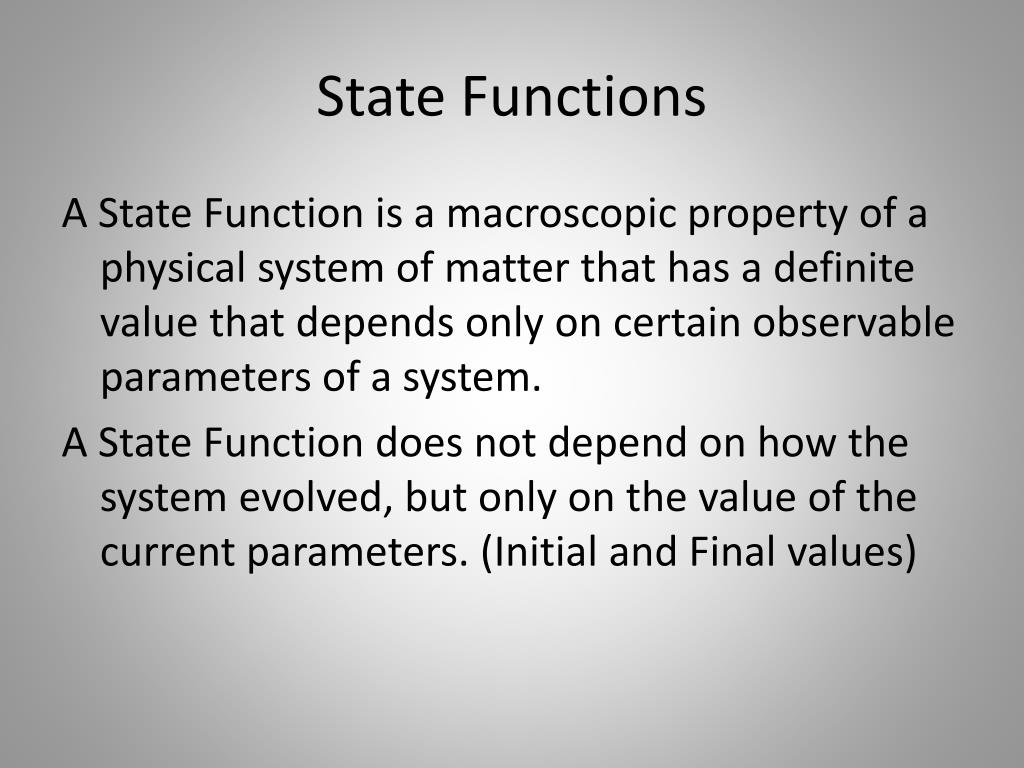 State Functions

A State Function is a macroscopic property of a physical system of matter that has a definite value that depends only on certain observable parameters of a system.

A State Function does not depend on how the system evolved, but only on the value of the current parameters. (Initial and Final values)